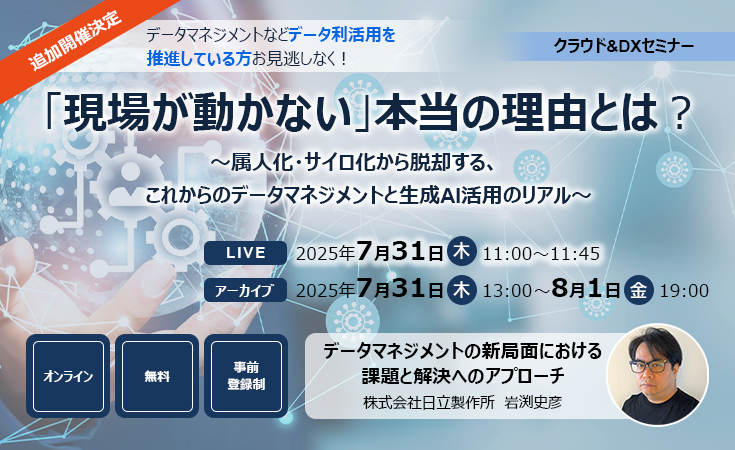 追加開催決定

データマネジメントなどデータ利活用を推進している方お見逃しなく！

クラウド&DXセミナー

「現場が動かない」本当の理由とは？

～属人化・サイロ化から脱却する、これからのデータマネジメントと生成AI活用のリアル～

LIVE 2025年7月31日 木 11:00～11:45

アーカイブ 2025年7月31日 木 13:00～8月1日 金 19:00

オンライン

無料

事前登録制

データマネジメントの新局面における課題と解決へのアプローチ

株式会社日立製作所 岩渕史彦